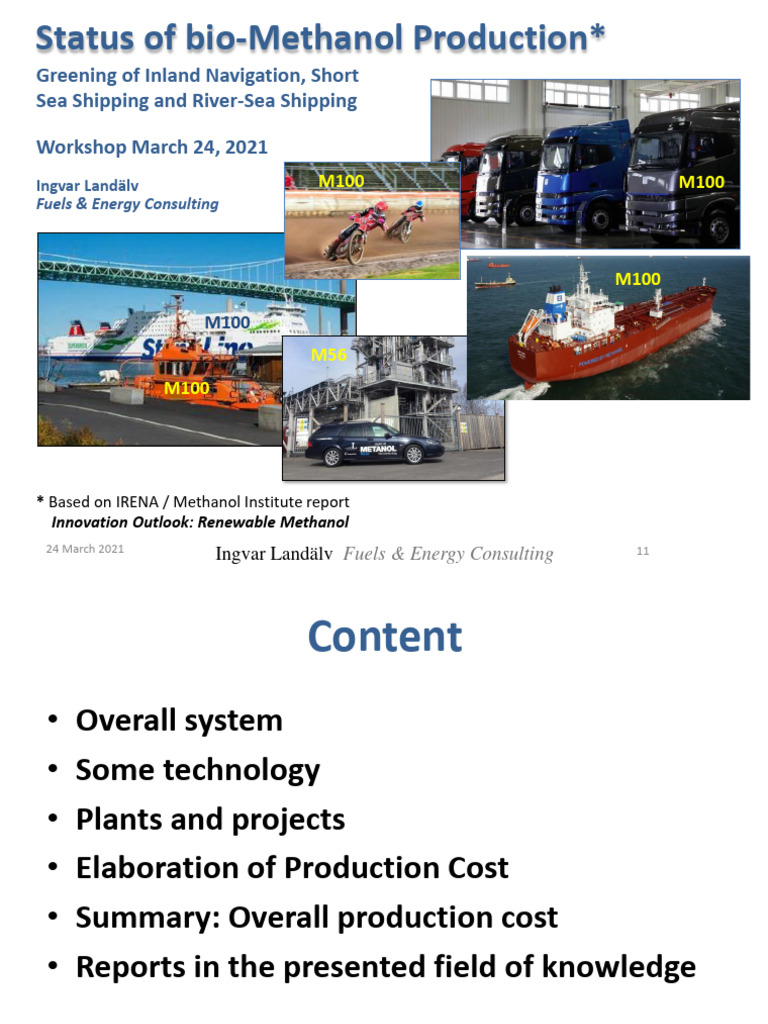 Status of bio-Methanol Production*

Greening of Inland Navigation, Short Sea Shipping and River-Sea Shipping

Workshop March 24, 2021

Ingvar Landälv
Fuels & Energy Consulting

M100

M100

M100

M100

M100

M56

METANOL

* Based on IRENA / Methanol Institute report
Innovation Outlook: Renewable Methanol

24 March 2021 Ingvar Landälv Fuels & Energy Consulting 11

Content

• Overall system
• Some technology
• Plants and projects
• Elaboration of Production Cost
• Summary: Overall production cost
• Reports in the presented field of knowledge